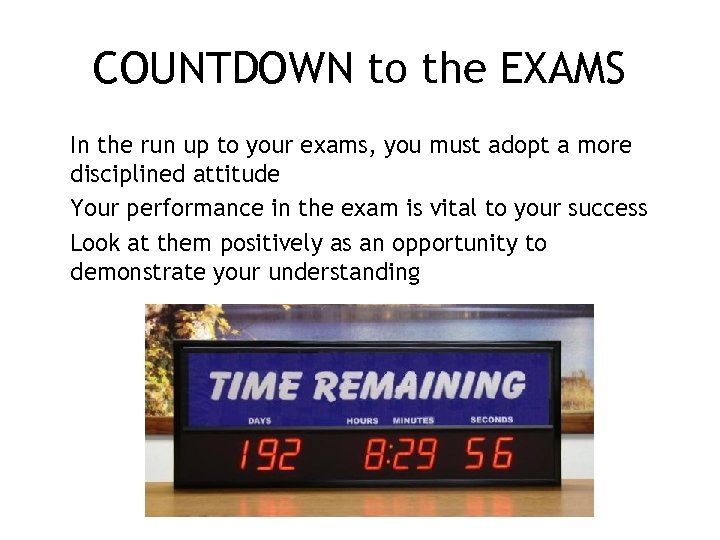 COUNTDOWN to the EXAMS

In the run up to your exams, you must adopt a more disciplined attitude

Your performance in the exam is vital to your success

Look at them positively as an opportunity to demonstrate your understanding

TIME REMAINING

DAYS HOURS MINUTES SECONDS

192 8:29 56